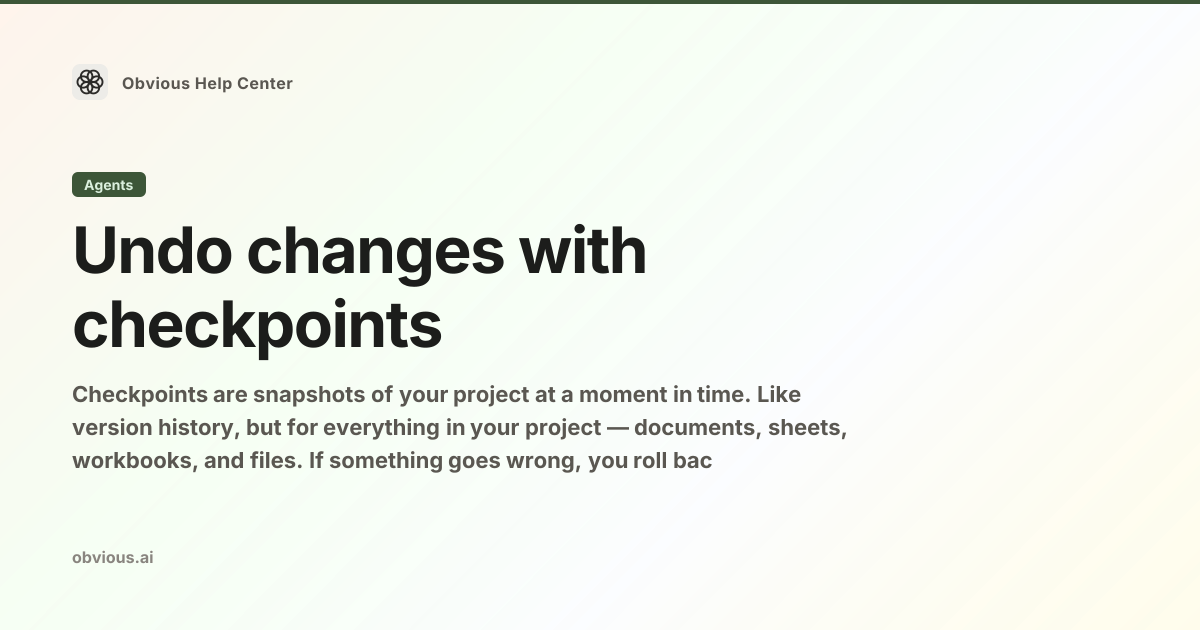 Obvious Help Center

Agents

Undo changes with checkpoints

Checkpoints are snapshots of your project at a moment in time. Like version history, but for everything in your project — documents, sheets, workbooks, and files. If something goes wrong, you roll bac

obvious.ai